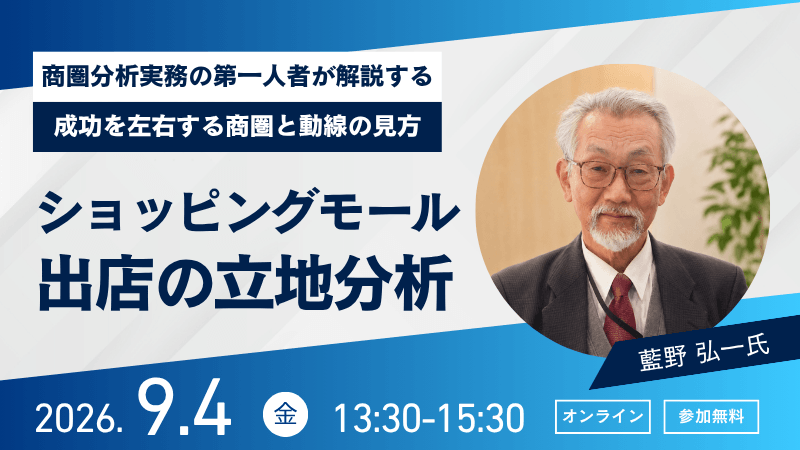 商圏分析実務の第一人者が解説する

成功を左右する商圏と動線の見方

ショッピングモール
出店の立地分析

藍野 弘一氏

2026. 9.4 金 13:30-15:30

オンライン

参加無料